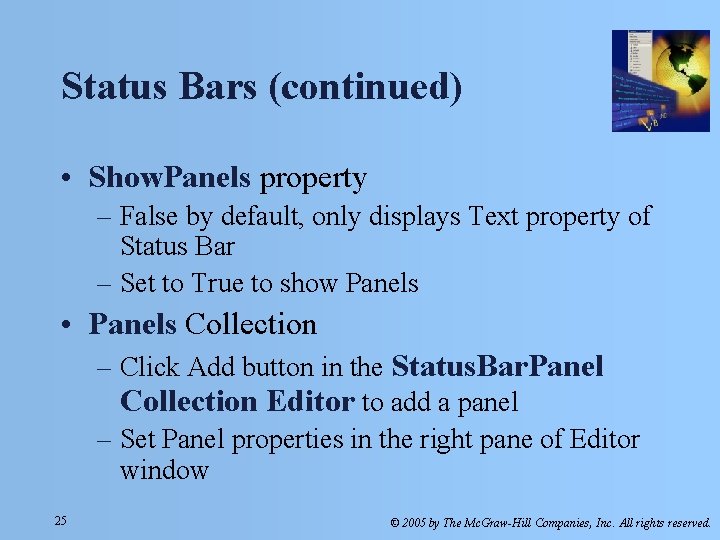 Status Bars (continued)

• ShowPanels property
– False by default, only displays Text property of Status Bar
– Set to True to show Panels
• Panels Collection
– Click Add button in the StatusBarPanel Collection Editor to add a panel
– Set Panel properties in the right pane of Editor window

25

© 2005 by The McGraw-Hill Companies, Inc. All rights reserved.